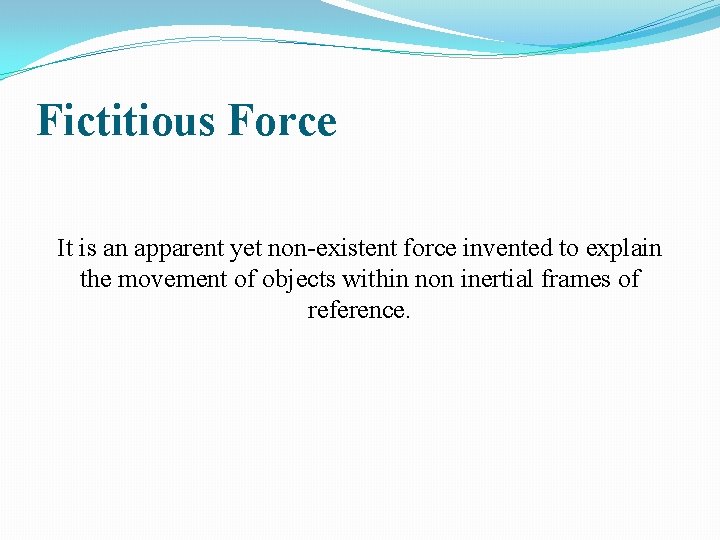 Fictitious Force

It is an apparent yet non-existent force invented to explain the movement of objects within non inertial frames of reference.